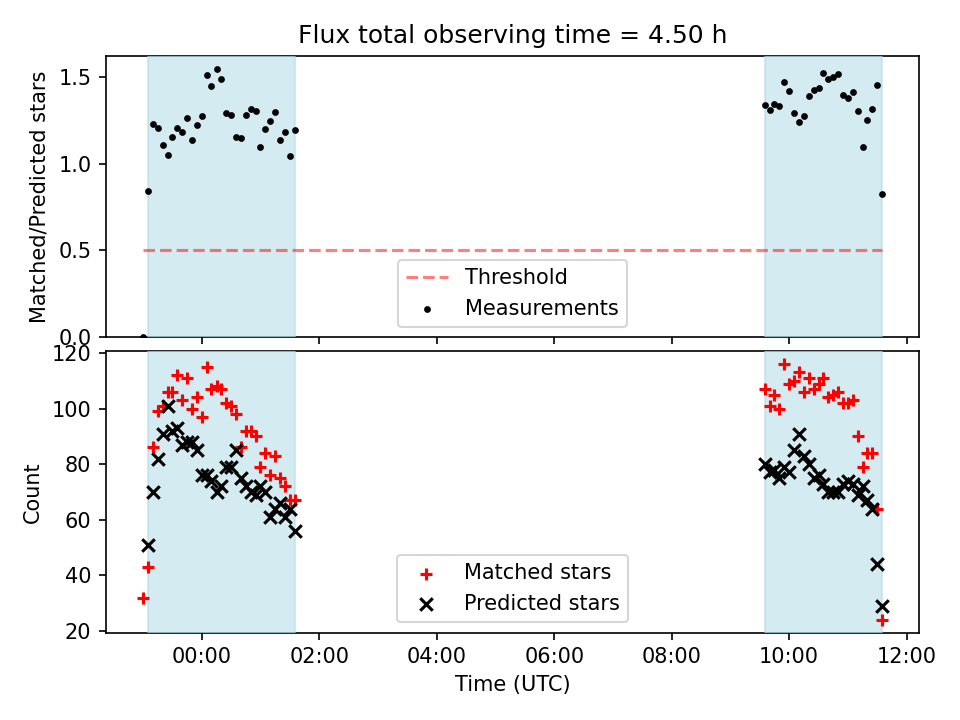 Flux total observing time = 4.50 h

Matched/Predicted stars

1.5
1.0
0.5
0.0

Threshold
Measurements

Count

120
100
80
60
40
20

Matched stars
Predicted stars

00:00
02:00
04:00
06:00
08:00
10:00
12:00

Time (UTC)